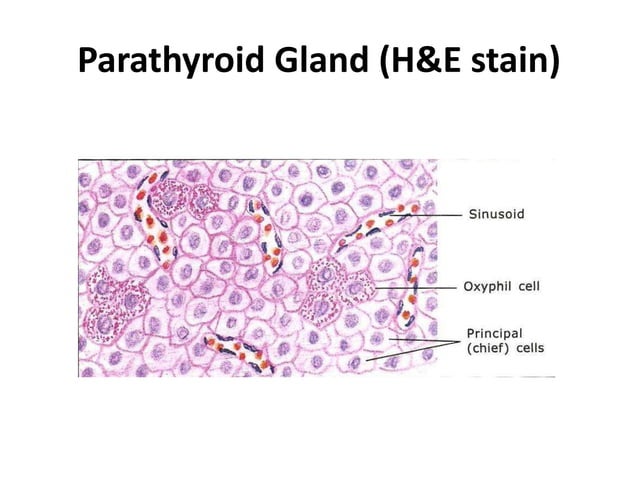 Parathyroid Gland (H&E stain)

Sinusoid

Oxyphil cell

Principal (chief) cells